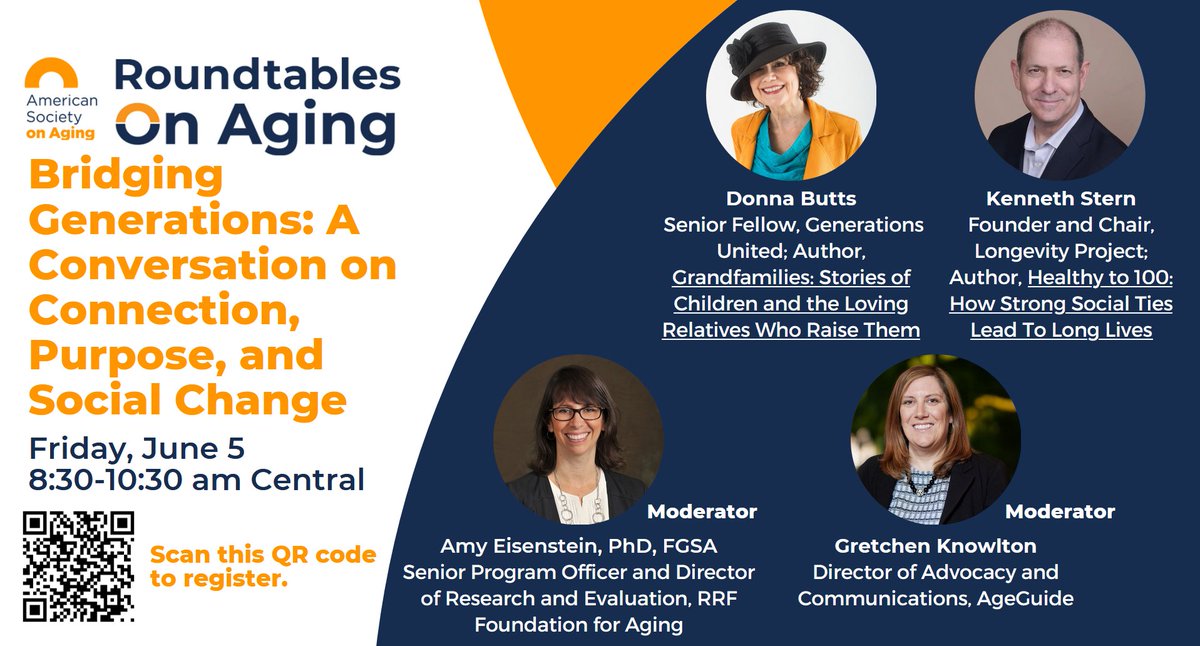 American Society on Aging

Roundtables On Aging

Bridging Generations: A Conversation on Connection, Purpose, and Social Change

Friday, June 5
8:30-10:30 am Central

Scan this QR code to register.

Donna Butts
Senior Fellow, Generations United; Author, Grandfamilies: Stories of Children and the Loving Relatives Who Raise Them

Kenneth Stern
Founder and Chair, Longevity Project; Author, Healthy to 100: How Strong Social Ties Lead To Long Lives

Moderator
Amy Eisenstein, PhD, FGSA
Senior Program Officer and Director of Research and Evaluation, RRF Foundation for Aging

Moderator
Gretchen Knowlton
Director of Advocacy and Communications, AgeGuide